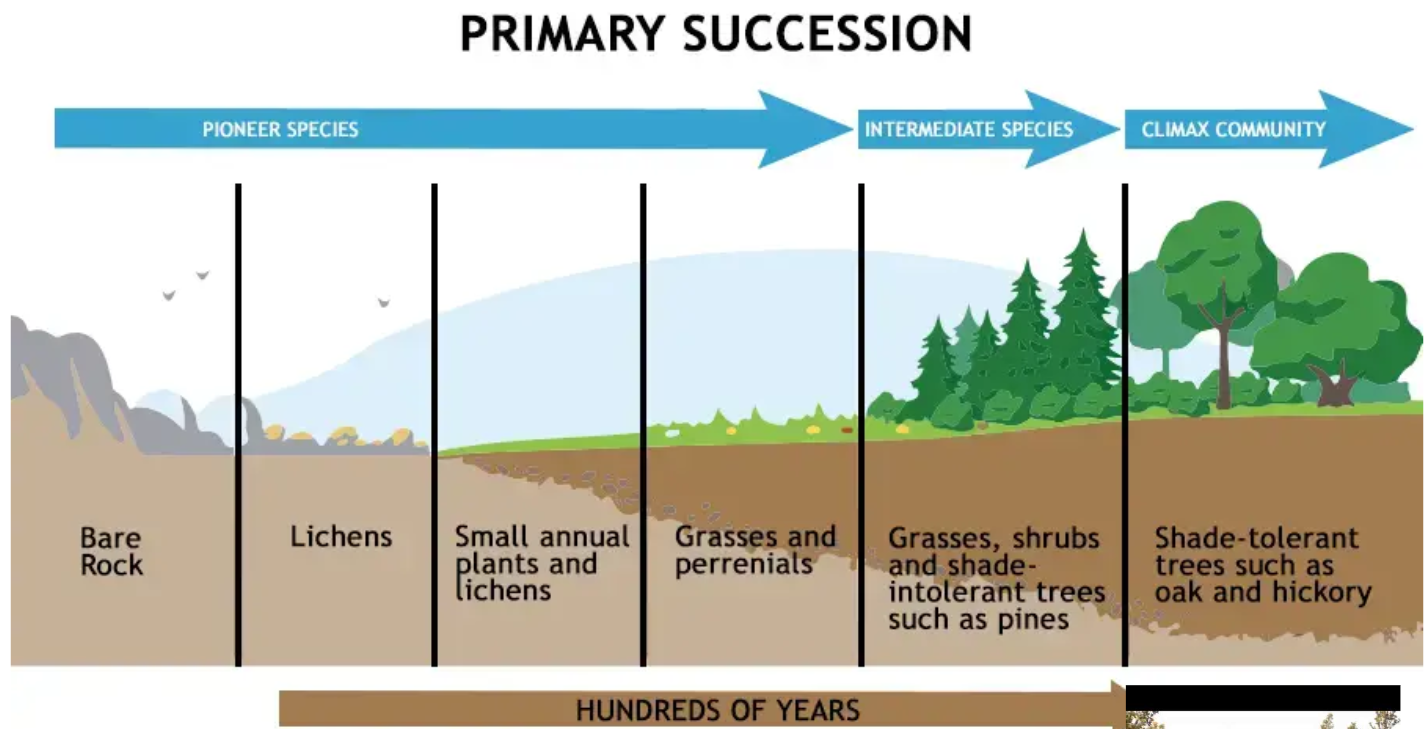 PRIMARY SUCCESSION

PIONEER SPECIES

INTERMEDIATE SPECIES

CLIMAX COMMUNITY

Bare Rock

Lichens

Small annual plants and lichens

Grasses and perrenials

Grasses, shrubs and shade-intolerant trees such as pines

Shade-tolerant trees such as oak and hickory

HUNDREDS OF YEARS